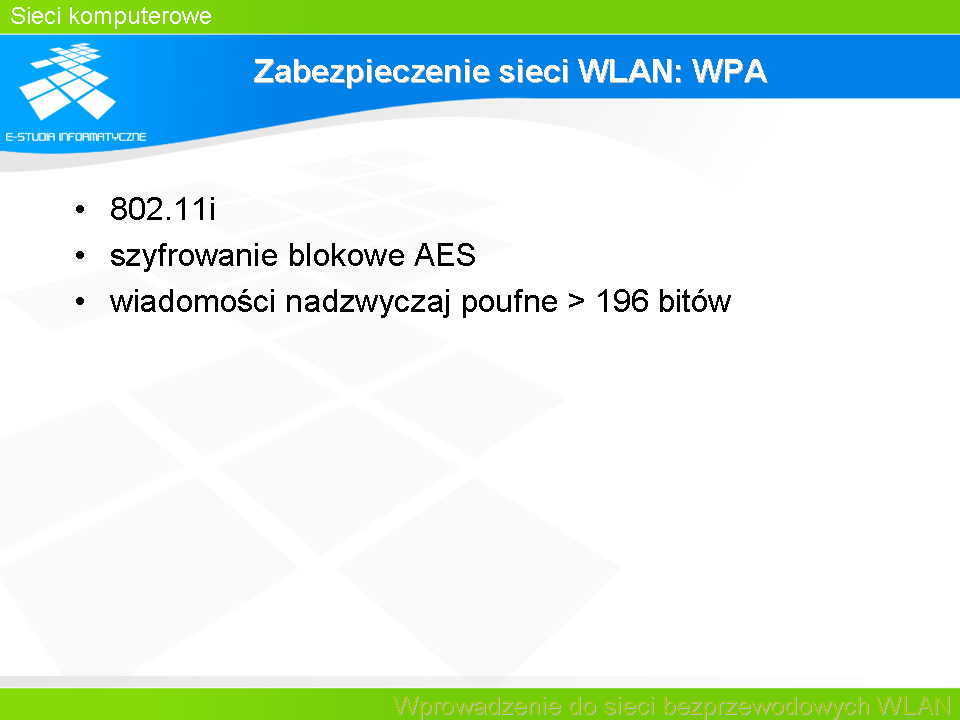 Sieci komputerowe

E-STUDIA INFORMATYCZNE

Zabezpieczenie sieci WLAN: WPA

• 802.11i
• szyfrowanie blokowe AES
• wiadomości nadzwyczaj poufne > 196 bitów

Wprowadzenie do sieci bezprzewodowych WLAN